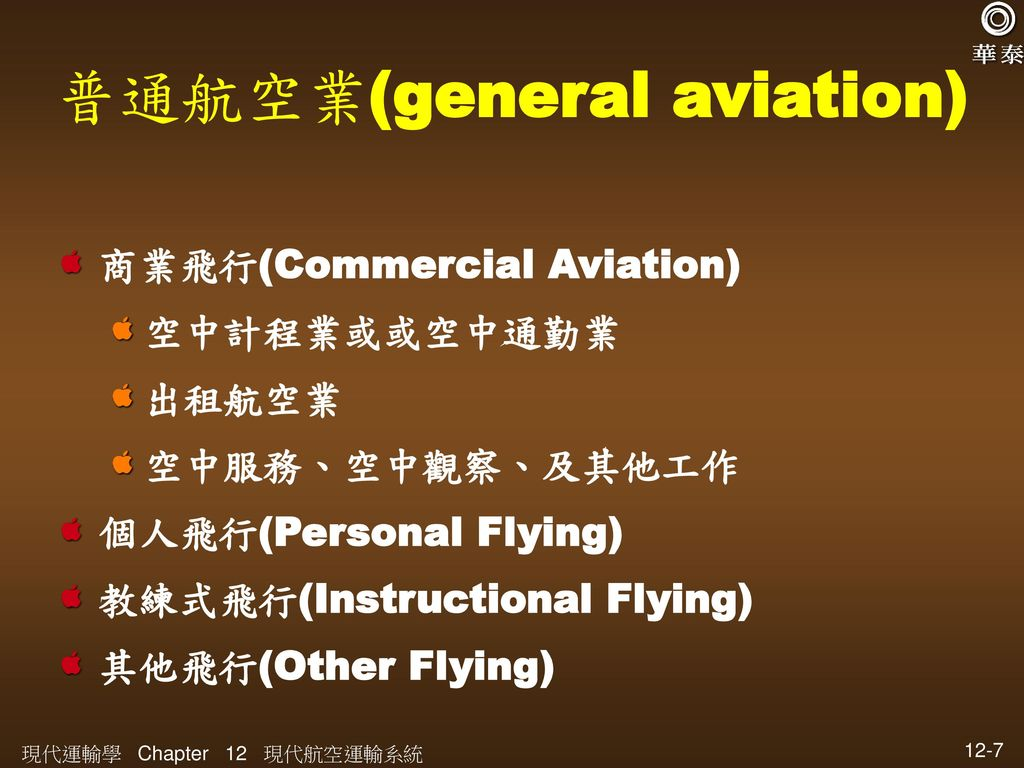 華泰

普通航空業(general aviation)

商業飛行(Commercial Aviation)

空中計程業或或空中通勤業

出租航空業

空中服務、空中觀察、及其他工作

個人飛行(Personal Flying)

教練式飛行(Instructional Flying)

其他飛行(Other Flying)

現代運輸學 Chapter 12 現代航空運輸系統

12-7